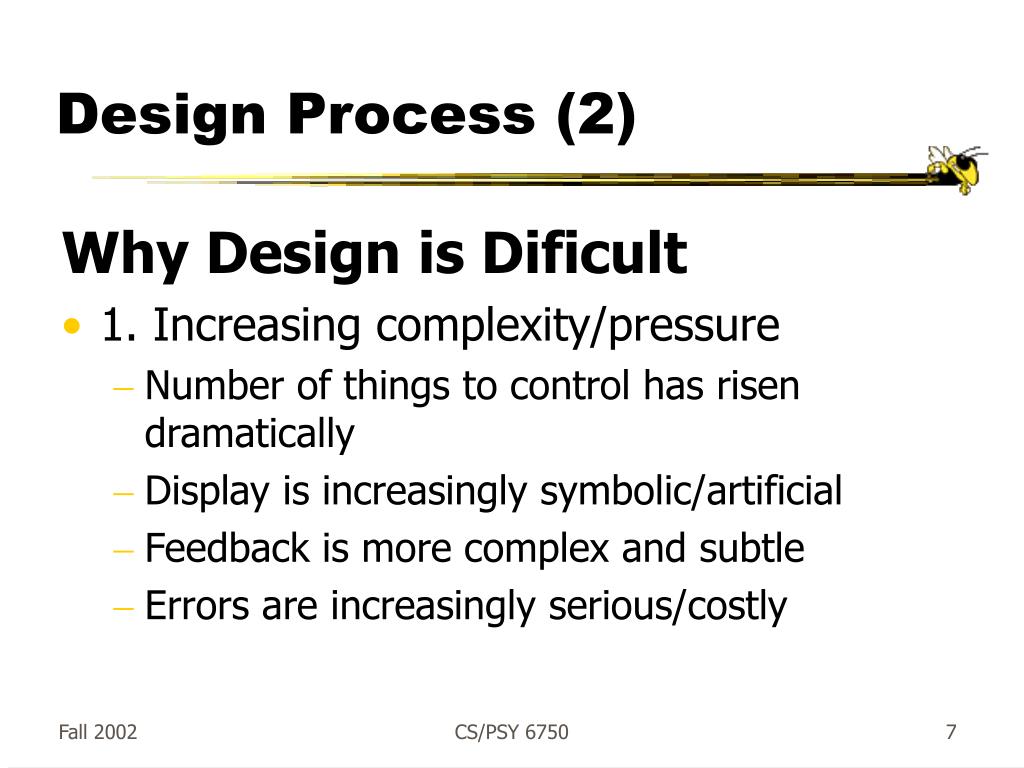 Design Process (2)

Why Design is Dificult

• 1. Increasing complexity/pressure
– Number of things to control has risen dramatically
– Display is increasingly symbolic/artificial
– Feedback is more complex and subtle
– Errors are increasingly serious/costly

Fall 2002

CS/PSY 6750

7